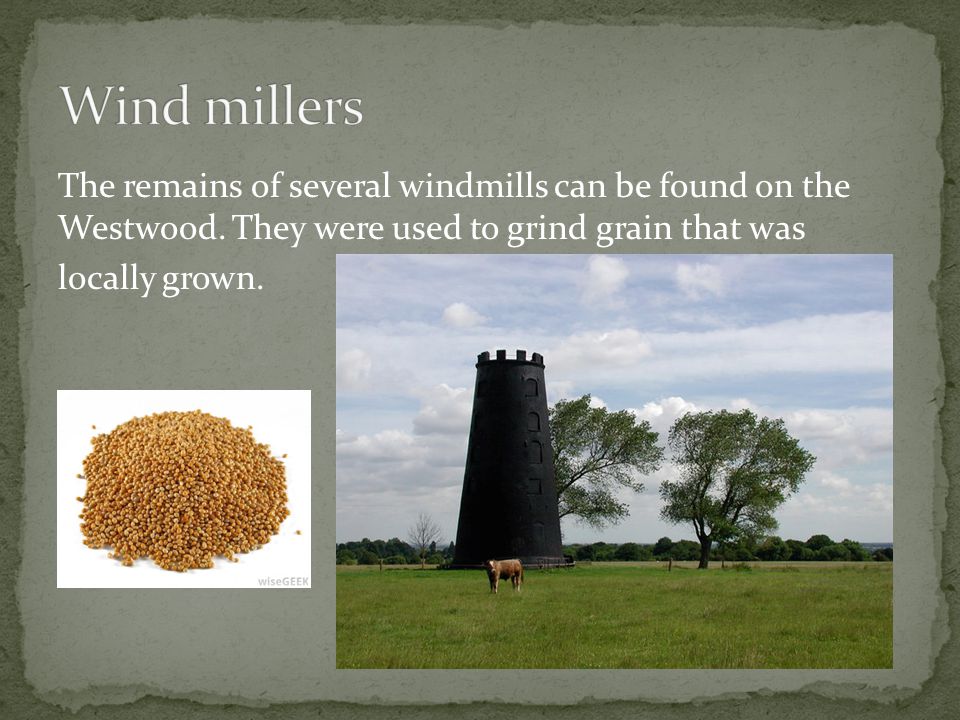 Wind millers

The remains of several windmills can be found on the Westwood. They were used to grind grain that was locally grown.

wiseGEEK